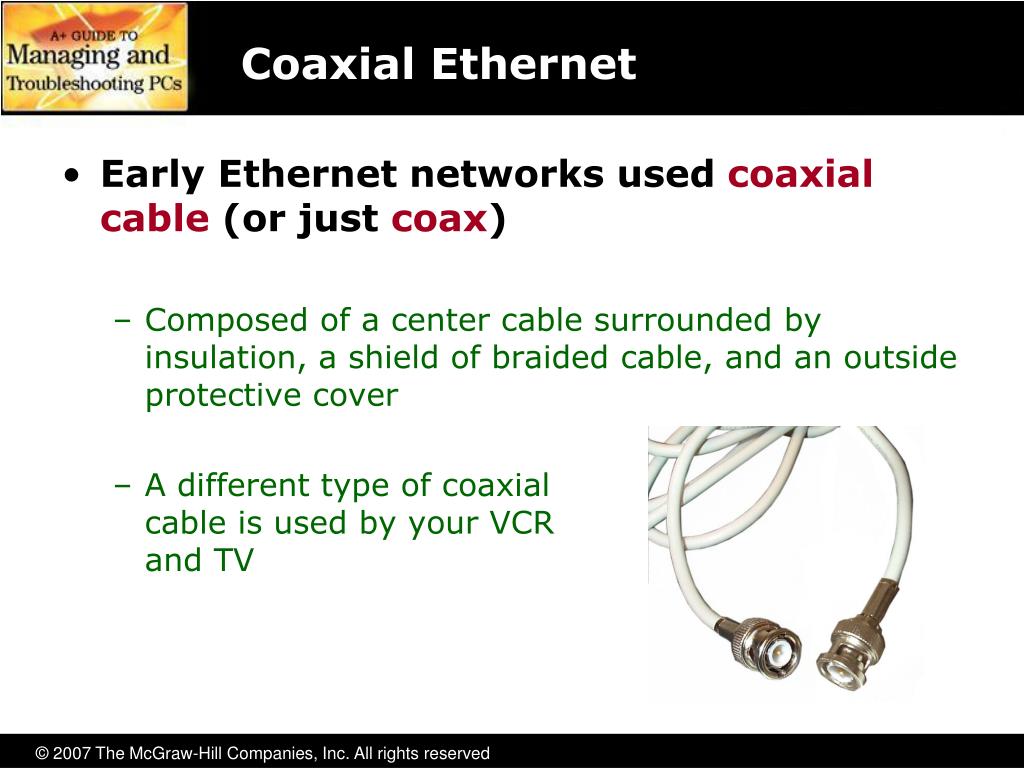 A+ GUIDE TO
Managing and
Troubleshooting PCs

Coaxial Ethernet

• Early Ethernet networks used coaxial cable (or just coax)

– Composed of a center cable surrounded by insulation, a shield of braided cable, and an outside protective cover

– A different type of coaxial cable is used by your VCR and TV

© 2007 The McGraw-Hill Companies, Inc. All rights reserved